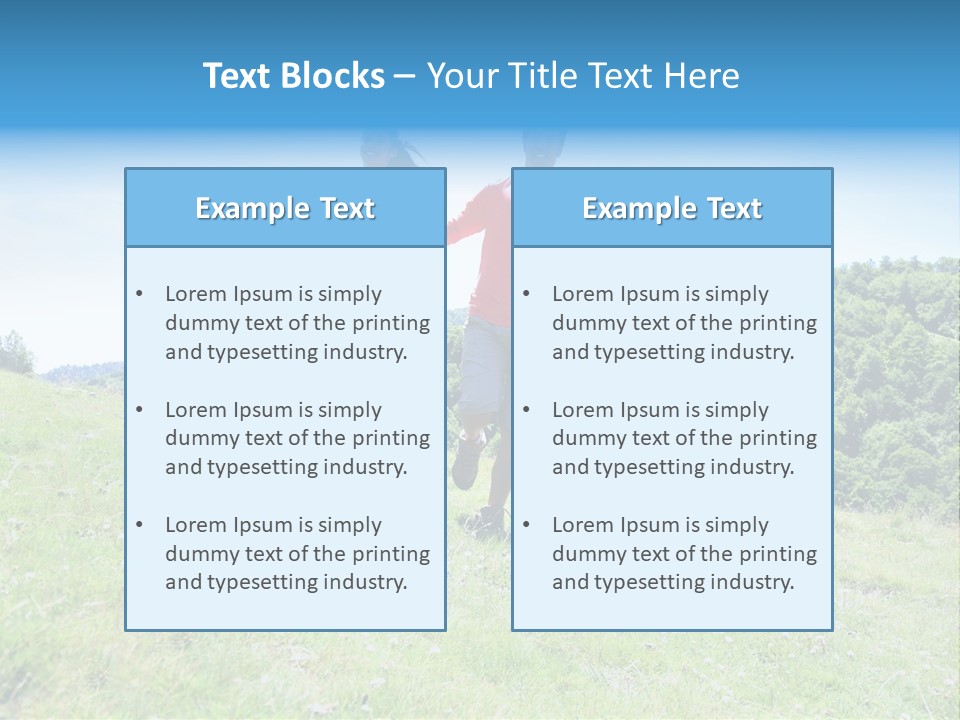 Text Blocks – Your Title Text Here

Example Text

• Lorem Ipsum is simply dummy text of the printing and typesetting industry.

• Lorem Ipsum is simply dummy text of the printing and typesetting industry.

• Lorem Ipsum is simply dummy text of the printing and typesetting industry.

Example Text

• Lorem Ipsum is simply dummy text of the printing and typesetting industry.

• Lorem Ipsum is simply dummy text of the printing and typesetting industry.

• Lorem Ipsum is simply dummy text of the printing and typesetting industry.